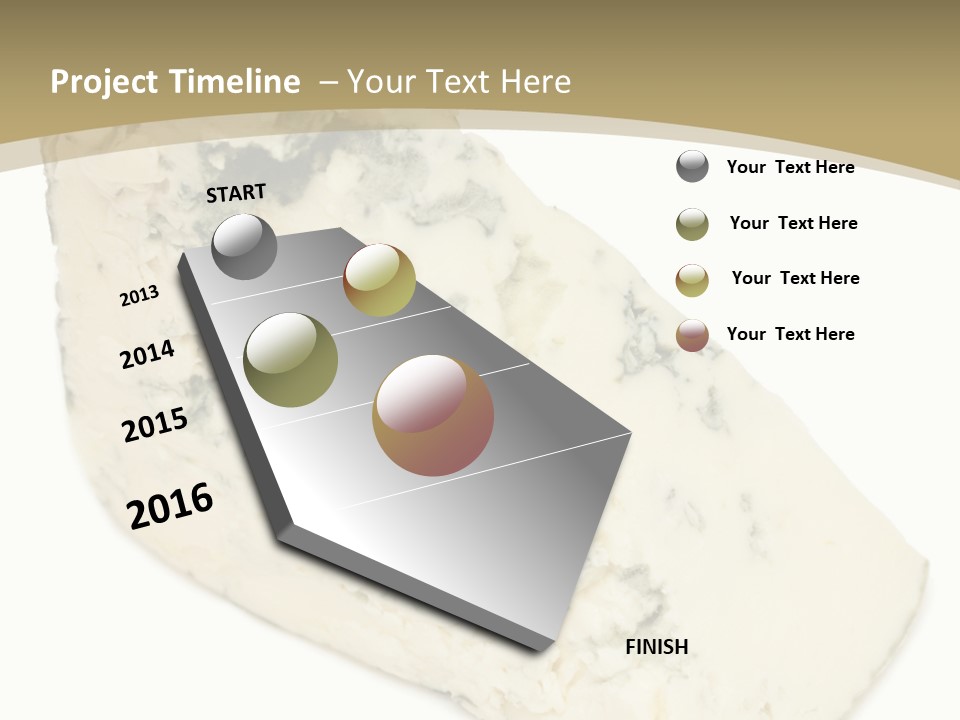 Project Timeline – Your Text Here

START

2013

2014

2015

2016

FINISH

Your Text Here

Your Text Here

Your Text Here

Your Text Here